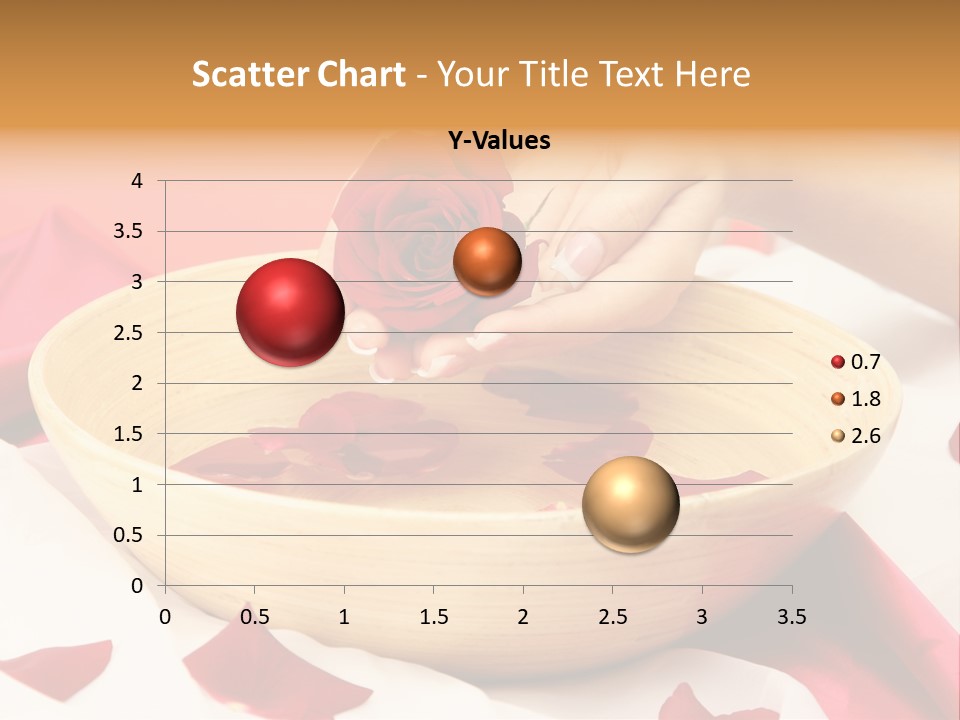 Scatter Chart - Your Title Text Here

Y-Values

4
3.5
3
2.5
2
1.5
1
0.5
0

0 0.5 1 1.5 2 2.5 3 3.5

0.7
1.8
2.6